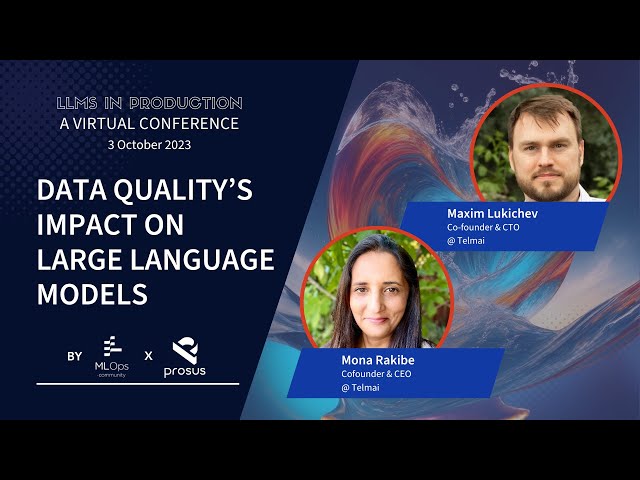 LLMS IN PRODUCTION
A VIRTUAL CONFERENCE
3 October 2023

DATA QUALITY'S IMPACT ON LARGE LANGUAGE MODELS

BY MLOps community X prosus

Maxim Lukichev
Co-founder & CTO
@ Telmai

Mona Rakibe
Cofounder & CEO
@ Telmai